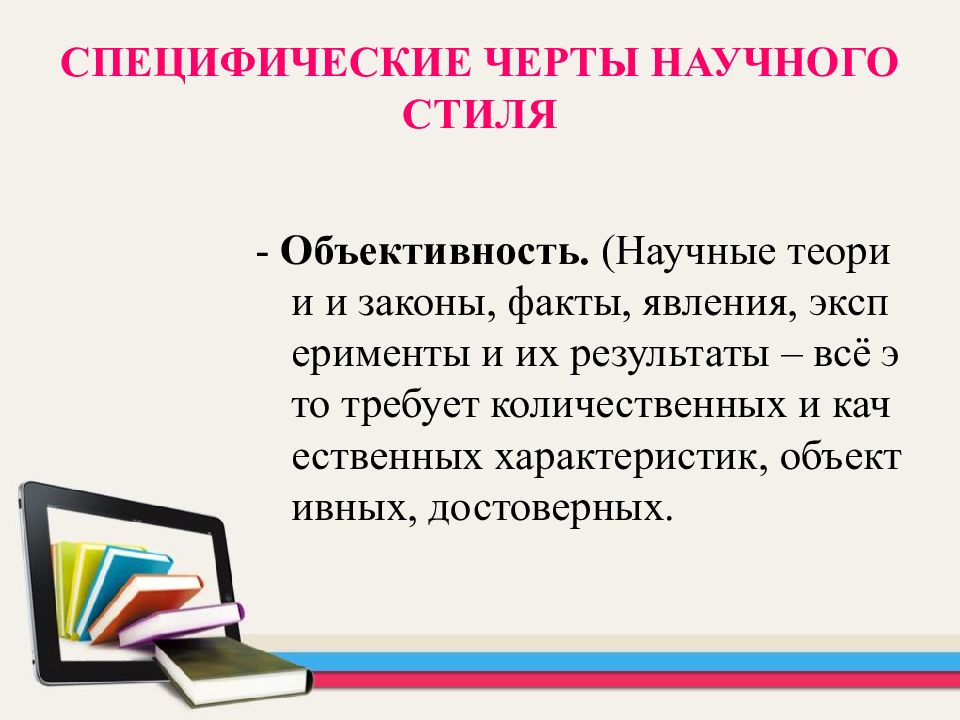 СПЕЦИФИЧЕСКИЕ ЧЕРТЫ НАУЧНОГО СТИЛЯ

- **Объективность.** (Научные теори и и законы, факты, явления, эксп ерименты и их результаты – всё э то требует количественных и кач ественных характеристик, объект ивных, достоверных.